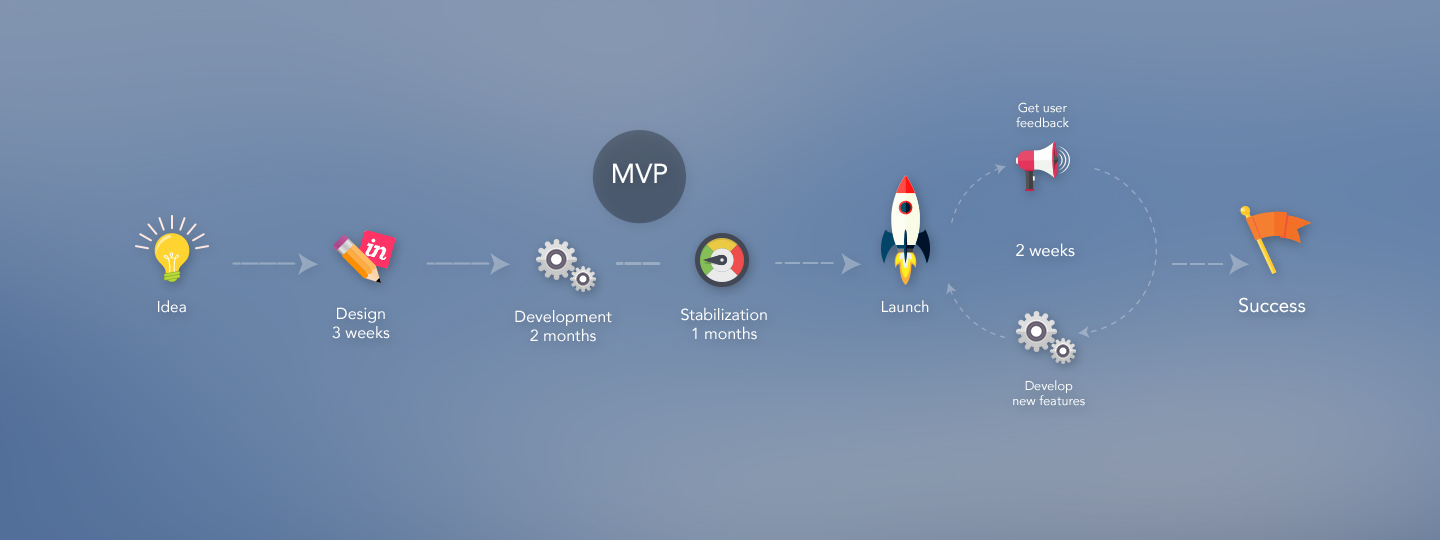 MVP

Idea

in

Design
3 weeks

Development
2 months

Stabilization
1 months

Launch

Get user
feedback

2 weeks

Develop
new features

Success